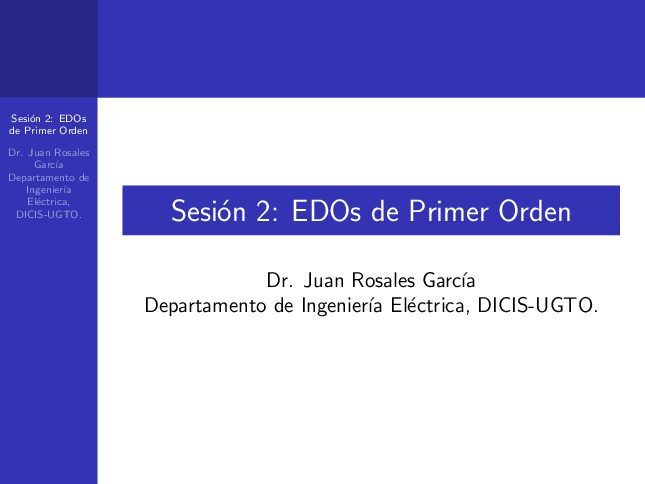 Sesión 2: EDOs de Primer Orden

Dr. Juan Rosales García
Departamento de Ingeniería Eléctrica, DICIS-UGTO.

Sesión 2: EDOs de Primer Orden

Dr. Juan Rosales García
Departamento de Ingeniería Eléctrica, DICIS-UGTO.